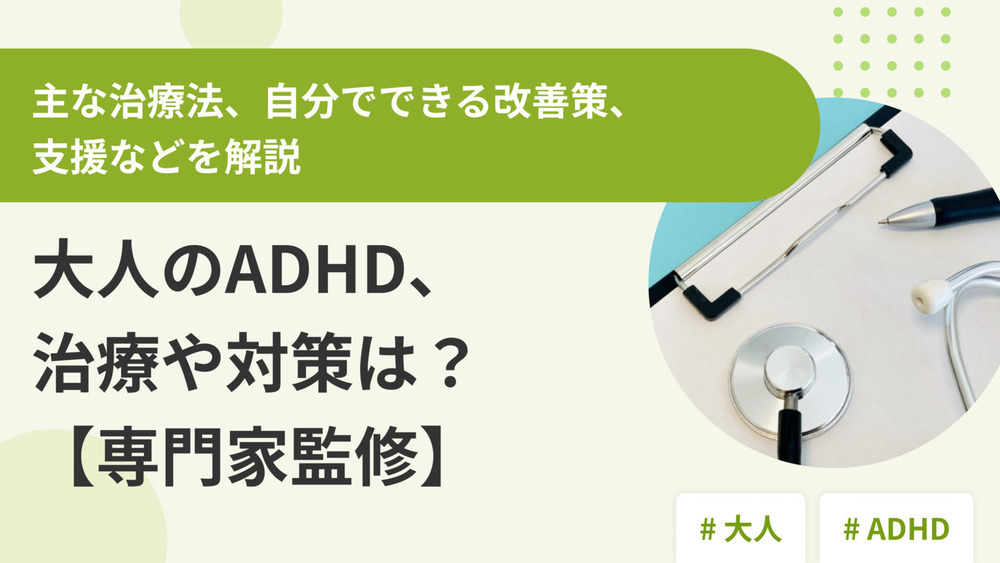 主な治療法、自分でできる改善策、支援などを解説

大人のADHD、治療や対策は？【専門家監修】

# 大人

# ADHD